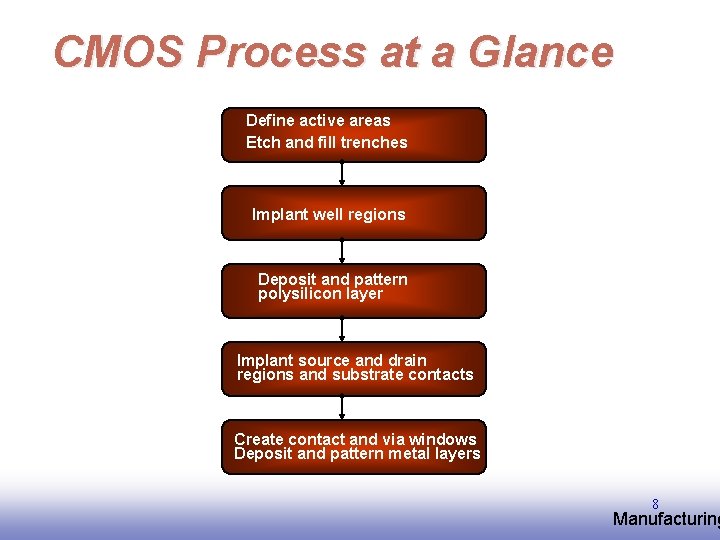 CMOS Process at a Glance

Define active areas
Etch and fill trenches

Implant well regions

Deposit and pattern polysilicon layer

Implant source and drain regions and substrate contacts

Create contact and via windows
Deposit and pattern metal layers

8

Manufacturing